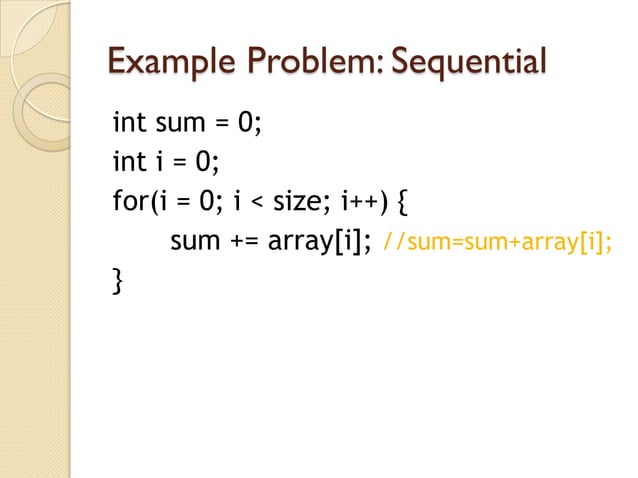 Example Problem: Sequential

int sum = 0;
int i = 0;
for(i = 0; i < size; i++) {
    sum += array[i]; //sum=sum+array[i];
}